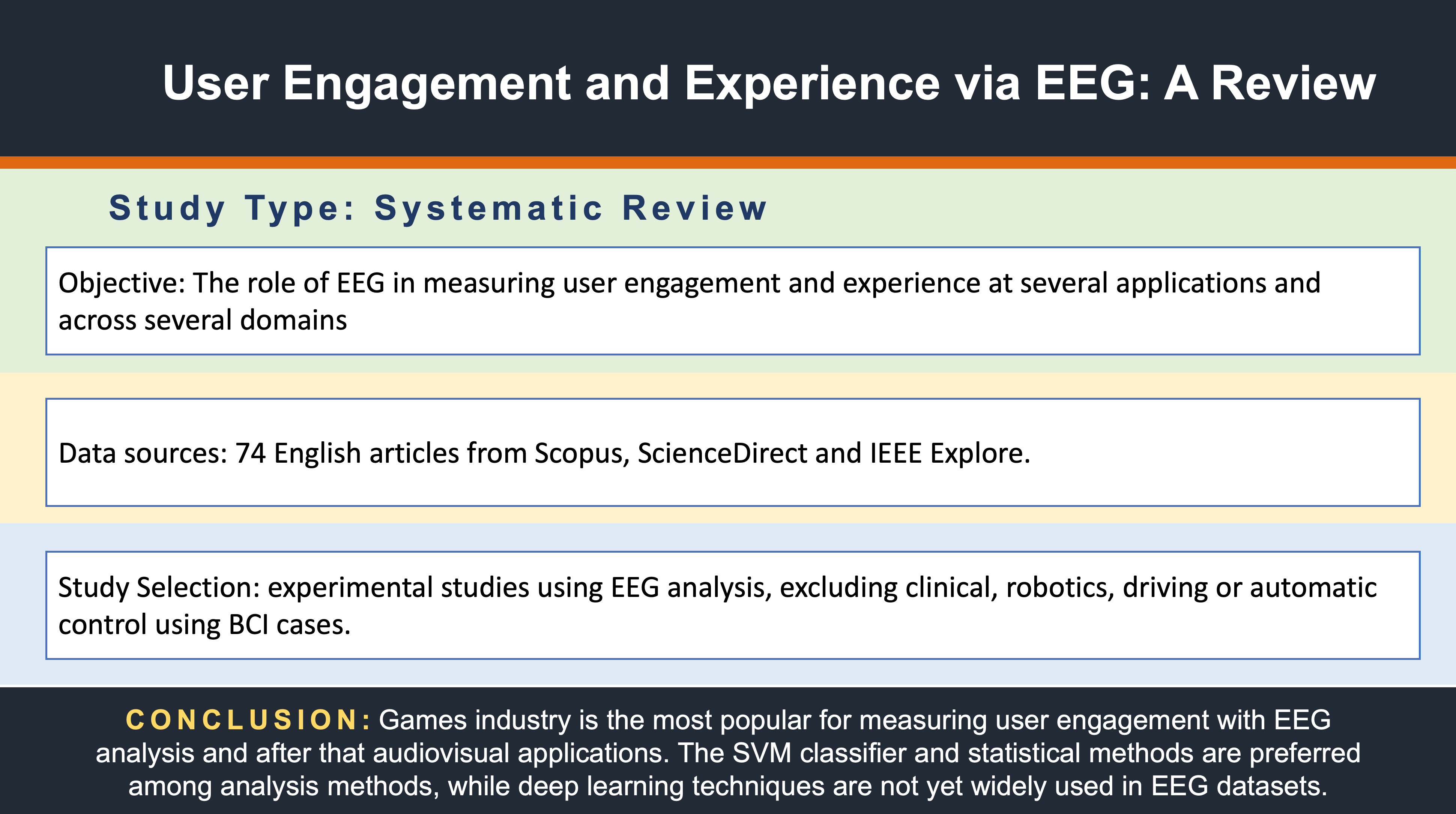 User Engagement and Experience via EEG: A Review

Study Type: Systematic Review

Objective: The role of EEG in measuring user engagement and experience at several applications and across several domains

Data sources: 74 English articles from Scopus, ScienceDirect and IEEE Explore.

Study Selection: experimental studies using EEG analysis, excluding clinical, robotics, driving or automatic control using BCI cases.

CONCLUSION: Games industry is the most popular for measuring user engagement with EEG analysis and after that audiovisual applications. The SVM classifier and statistical methods are preferred among analysis methods, while deep learning techniques are not yet widely used in EEG datasets.